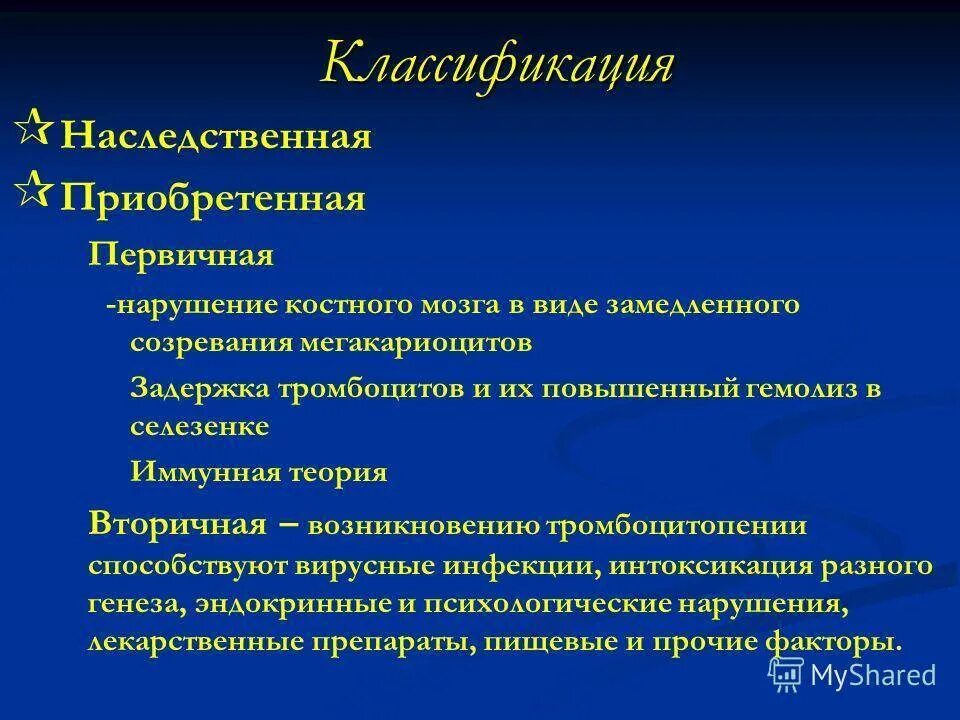 Классификация

Наследственная

Приобретенная

Первичная

-нарушение костного мозга в виде замедленного созревания мегакариоцитов

Задержка тромбоцитов и их повышенный гемолиз в селезенке

Иммунная теория

Вторичная – возникновению тромбоцитопении способствуют вирусные инфекции, интоксикация разного генеза, эндокринные и психологические нарушения, лекарственные препараты, пищевые и прочие факторы.

MyShared